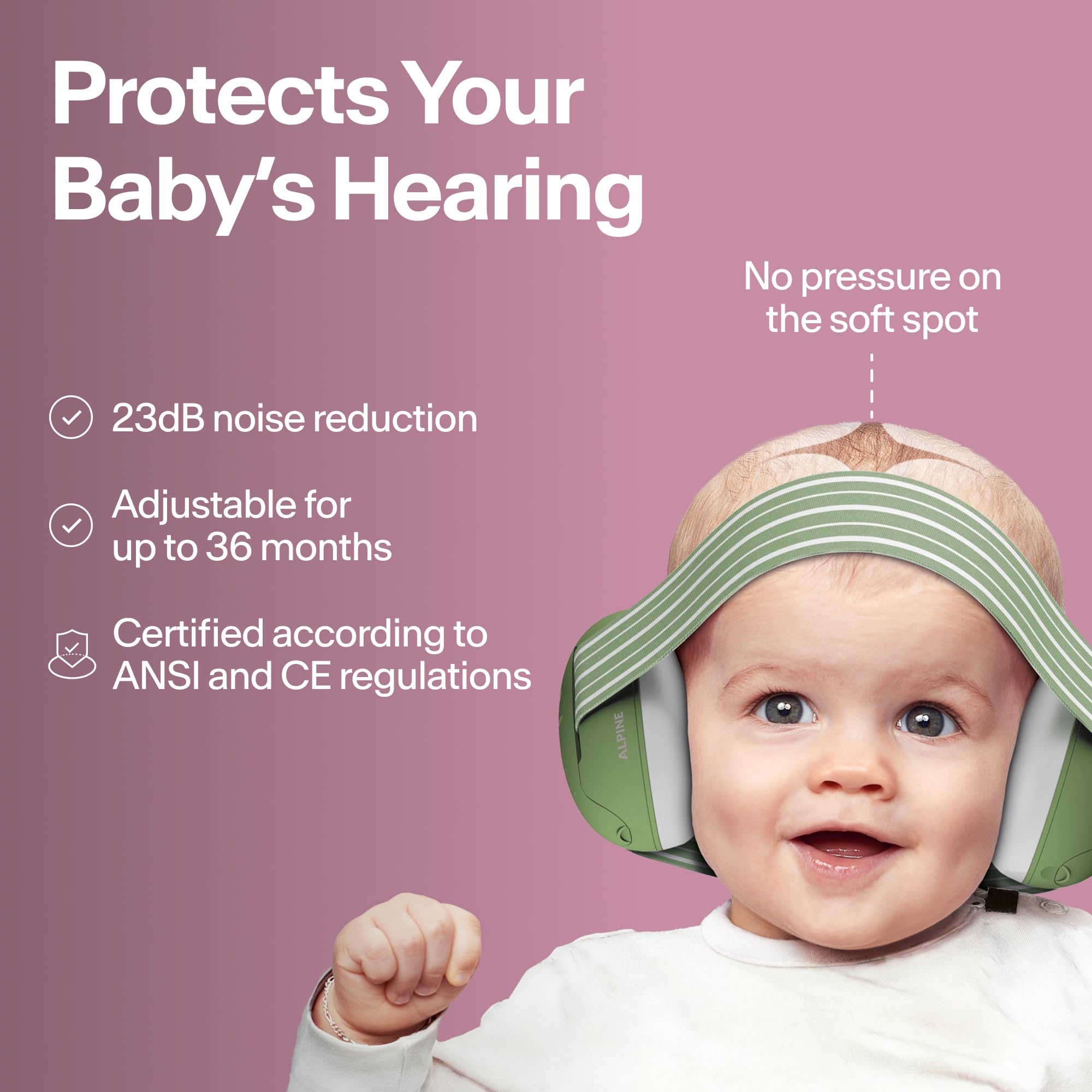 Protects Your Baby's Hearing

No pressure on the soft spot

23dB noise reduction

Adjustable for up to 36 months

Certified according to ANSI and CE regulations

ALPINE